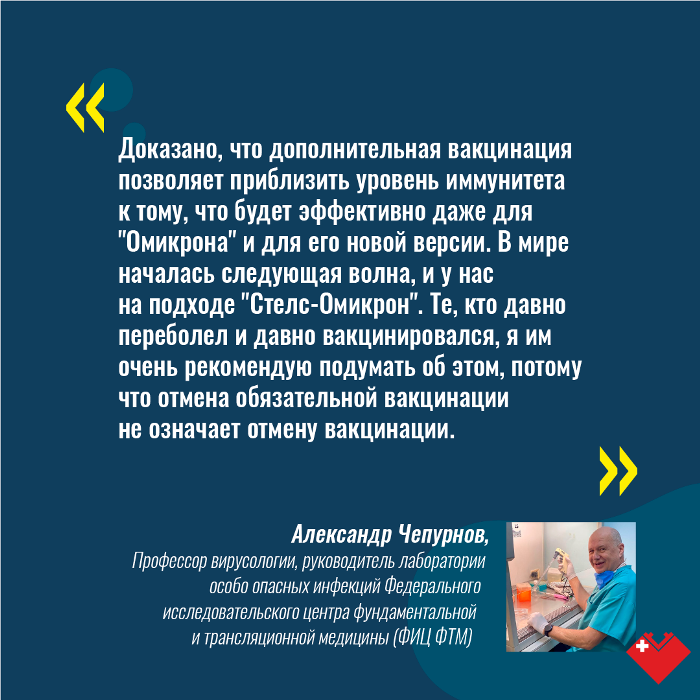 «

Доказано, что дополнительная вакцинация позволяет приблизить уровень иммунитета к тому, что будет эффективно даже для "Омикрона" и для его новой версии. В мире началась следующая волна, и у нас на подходе "Стелс-Омикрон". Те, кто давно переболел и давно вакцинировался, я им очень рекомендую подумать об этом, потому что отмена обязательной вакцинации не означает отмену вакцинации.

»

Александр Чепурнов,
Профессор вирусологии, руководитель лаборатории особо опасных инфекций Федерального исследовательского центра фундаментальной и трансляционной медицины (ФИЦ ФТМ)